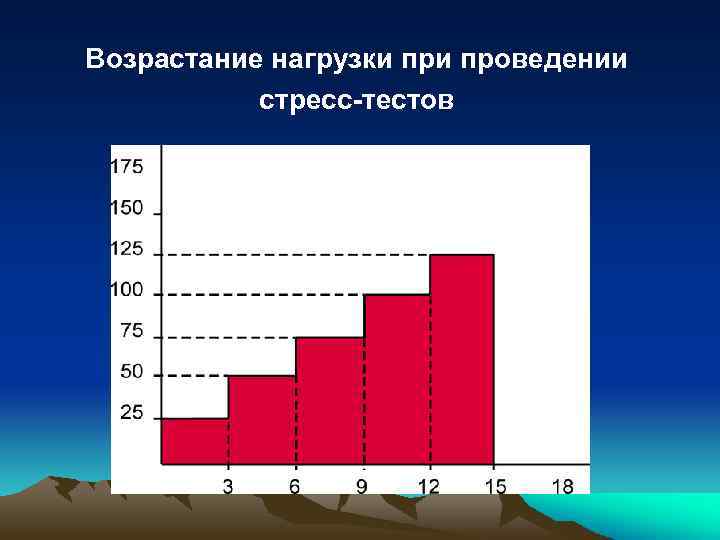 Возрастание нагрузки при проведении стресс-тестов

175
150
125
100
75
50
25

3 6 9 12 15 18